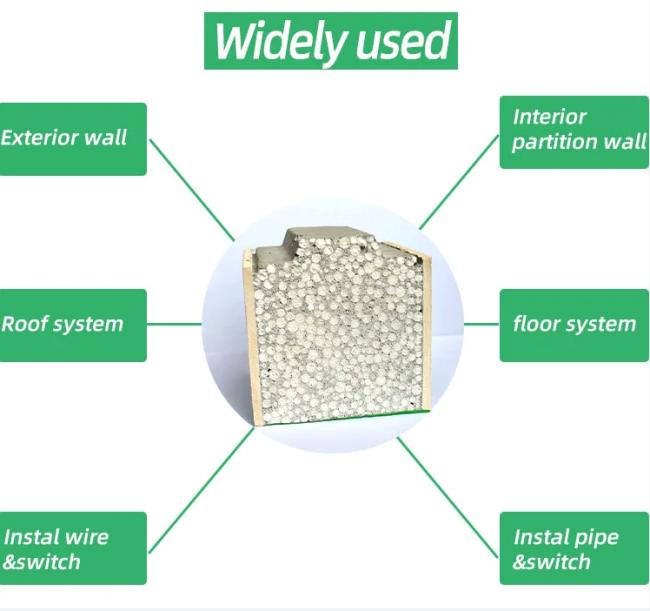 Widely used

Exterior wall

Interior partition wall

Roof system

floor system

Instal wire &switch

Instal pipe &switch